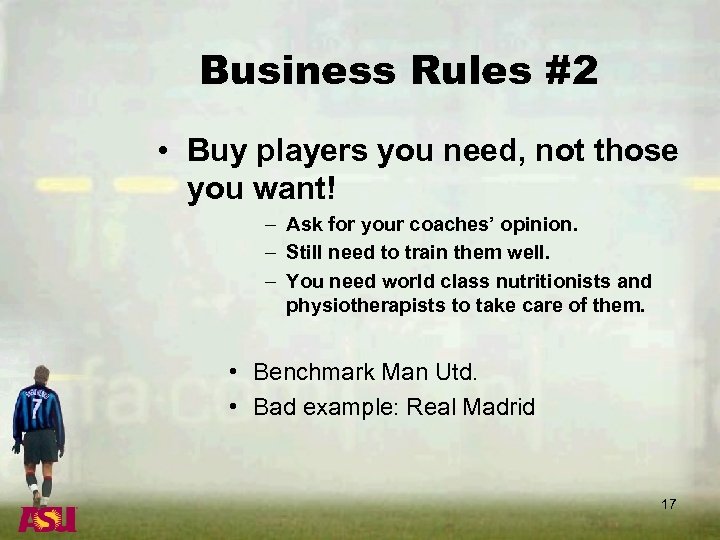 Business Rules #2

• Buy players you need, not those you want!
– Ask for your coaches' opinion.
– Still need to train them well.
– You need world class nutritionists and physiotherapists to take care of them.

• Benchmark Man Utd.
• Bad example: Real Madrid

7

ASU

17